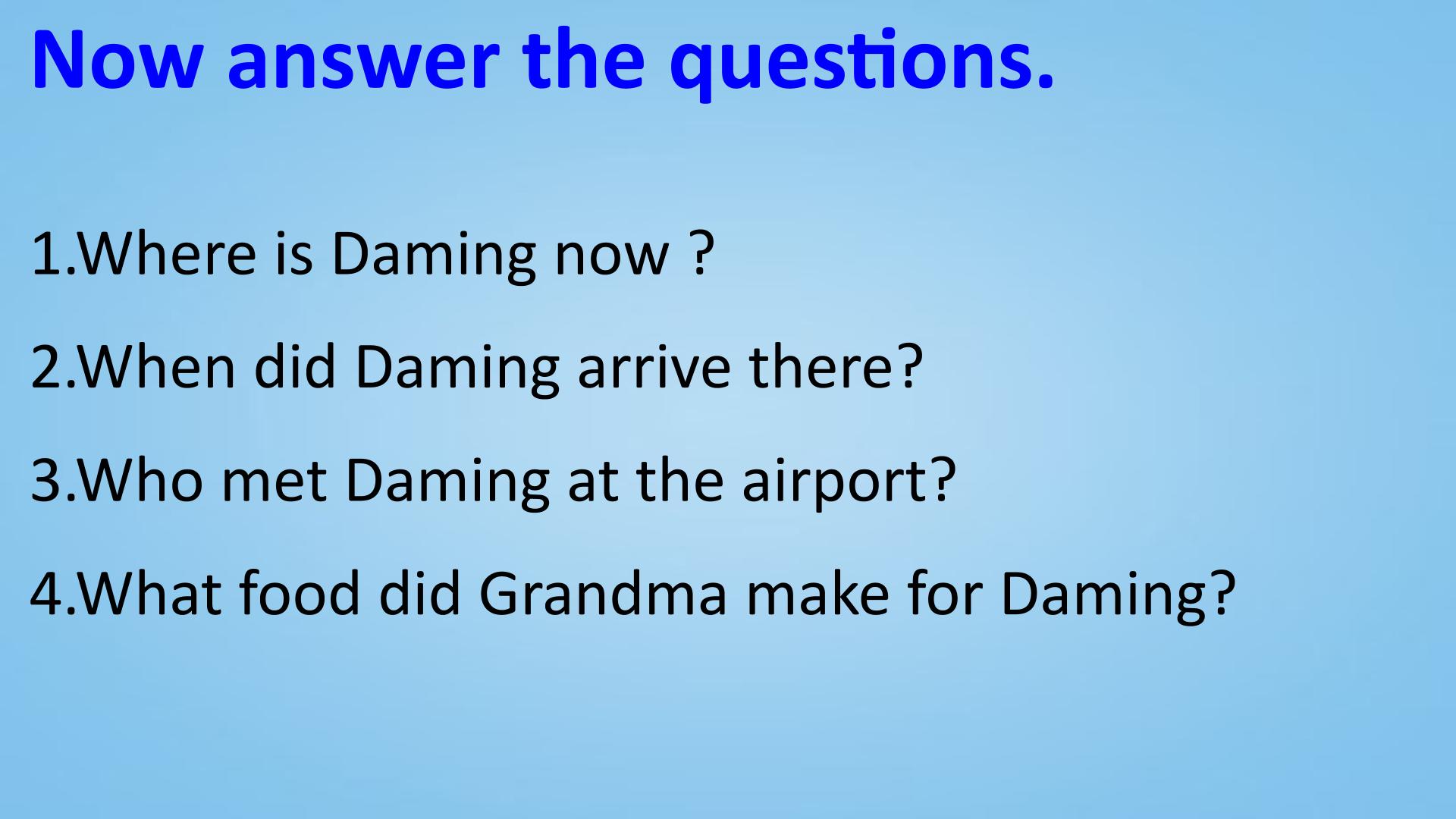 Now answer the questions.

1.Where is Daming now ?

2.When did Daming arrive there?

3.Who met Daming at the airport?

4.What food did Grandma make for Daming?